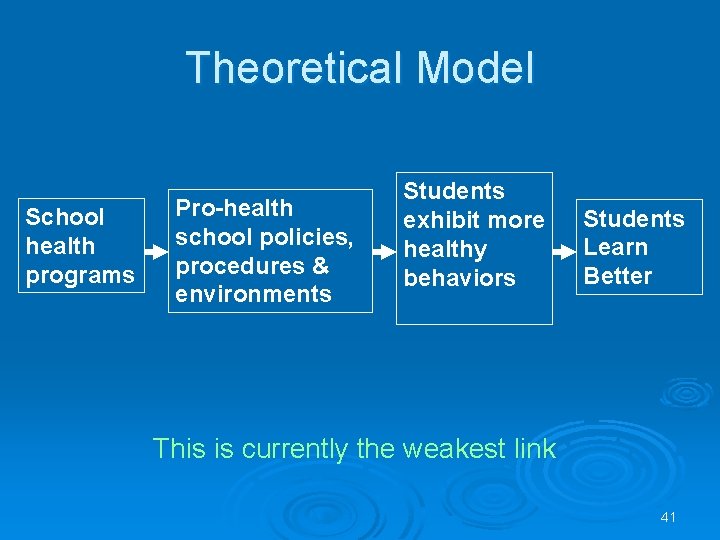 Theoretical Model

School health programs

Pro-health school policies, procedures & environments

Students exhibit more healthy behaviors

Students Learn Better

This is currently the weakest link

41